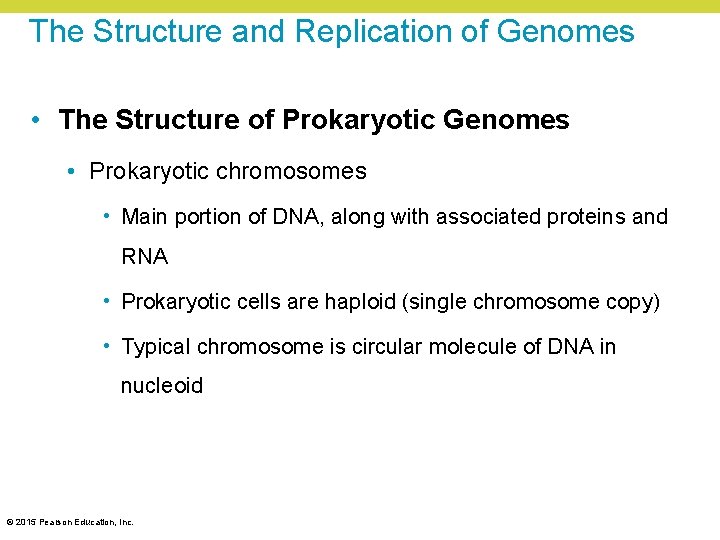 The Structure and Replication of Genomes

• The Structure of Prokaryotic Genomes

• Prokaryotic chromosomes

• Main portion of DNA, along with associated proteins and RNA

• Prokaryotic cells are haploid (single chromosome copy)

• Typical chromosome is circular molecule of DNA in nucleoid

© 2015 Pearson Education, Inc.